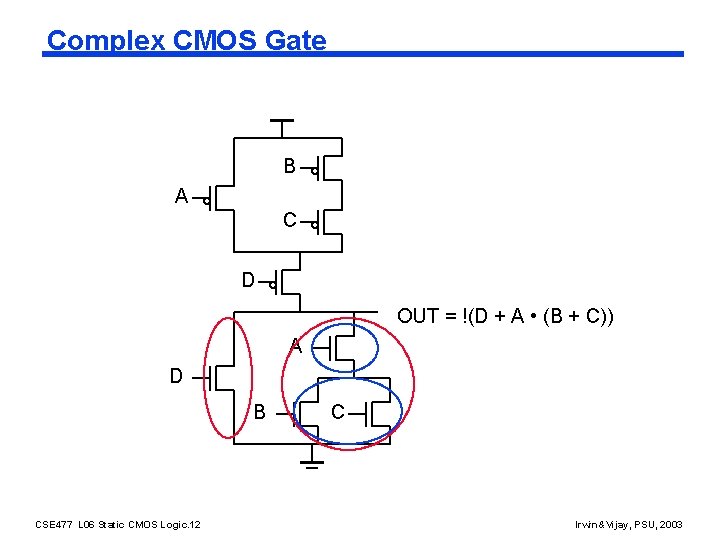 Complex CMOS Gate

B

A

C

D

OUT = !(D + A • (B + C))

A

D

B

C

CSE477 L06 Static CMOS Logic.12

Irwin&Vijay, PSU, 2003